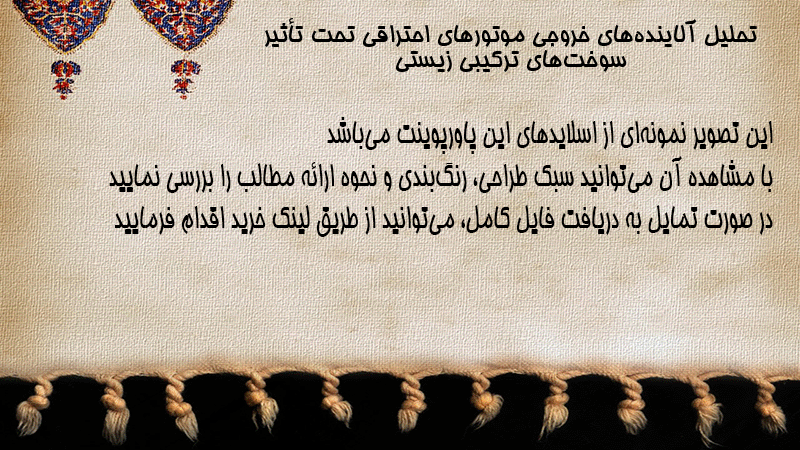 تحلیل آلاینده‌های خروجی موتورهای احتراقی تحت تأثیر سوخت‌های ترکیبی زیستی

این تصویر نمونه‌ای از اسلایدهای این پاورپوینت می‌باشد
با مشاهده آن می‌توانید سبک طراحی، رنگ‌بندی و نحوه ارائه مطالب را بررسی نمایید
در صورت تمایل به دریافت فایل کامل، می‌توانید از طریق لینک خرید اقدام فرمایید